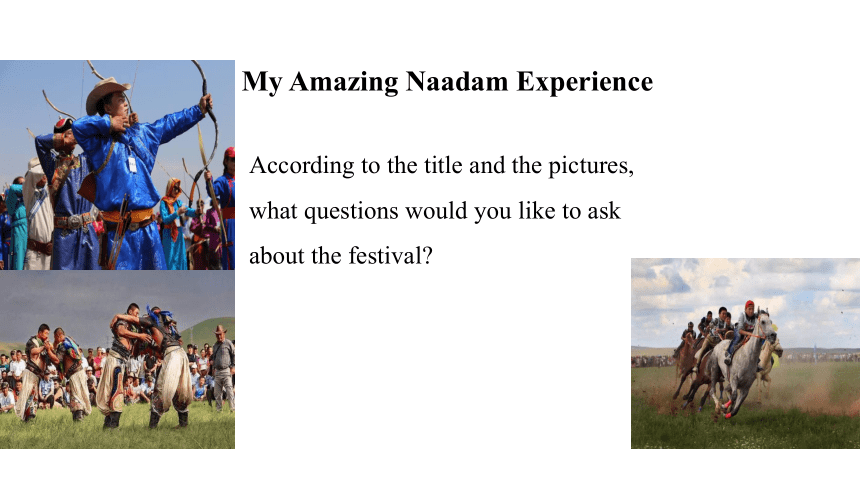 My Amazing Naadam Experience

According to the title and the pictures, what questions would you like to ask about the festival?